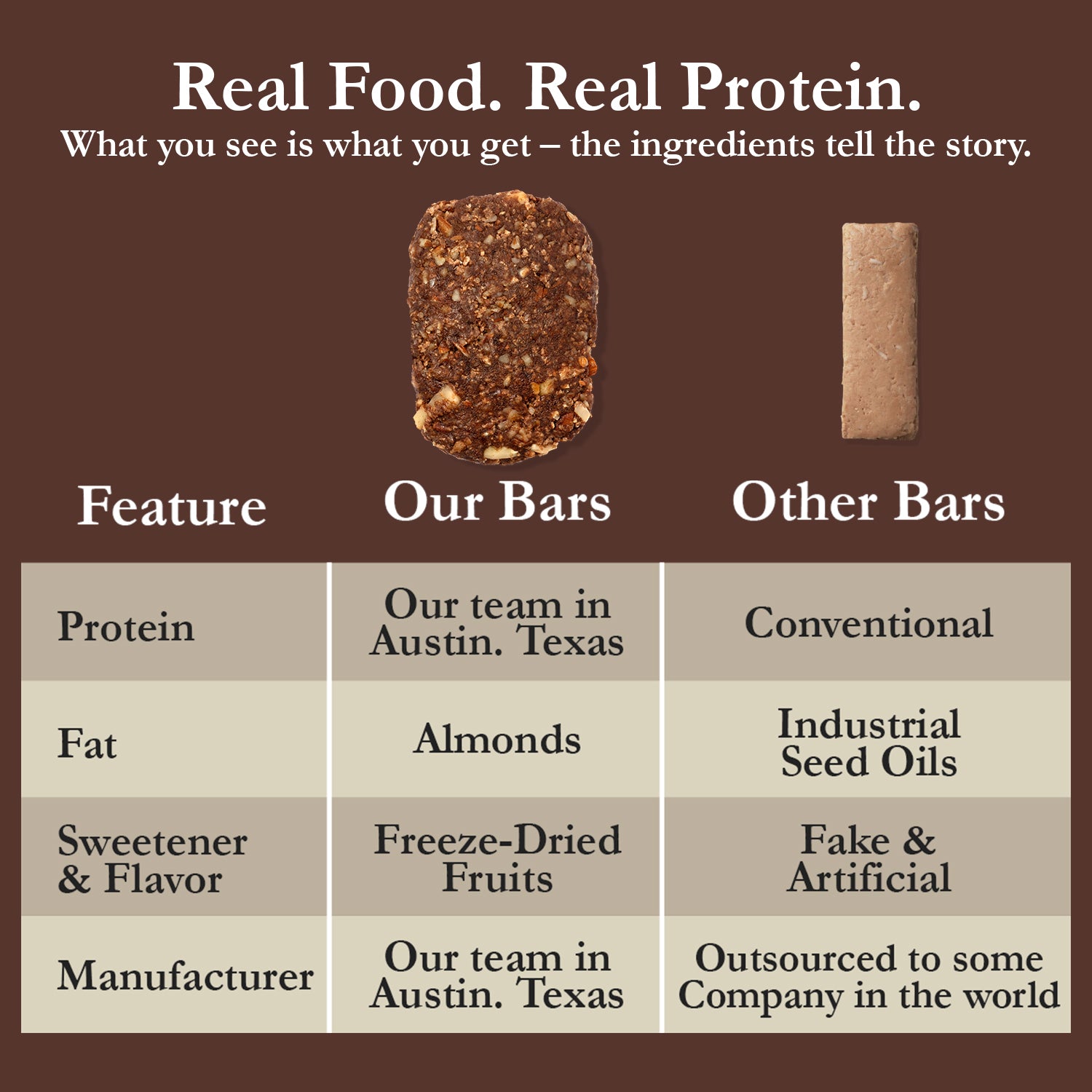 Real Food. Real Protein.
What you see is what you get – the ingredients tell the story.

| Feature | Our Bars | Other Bars |
|---|---|---|
| Protein | Our team in Austin. Texas | Conventional |
| Fat | Almonds | Industrial Seed Oils |
| Sweetener & Flavor | Freeze-Dried Fruits | Fake & Artificial |
| Manufacturer | Our team in Austin. Texas | Outsourced to some Company in the world |